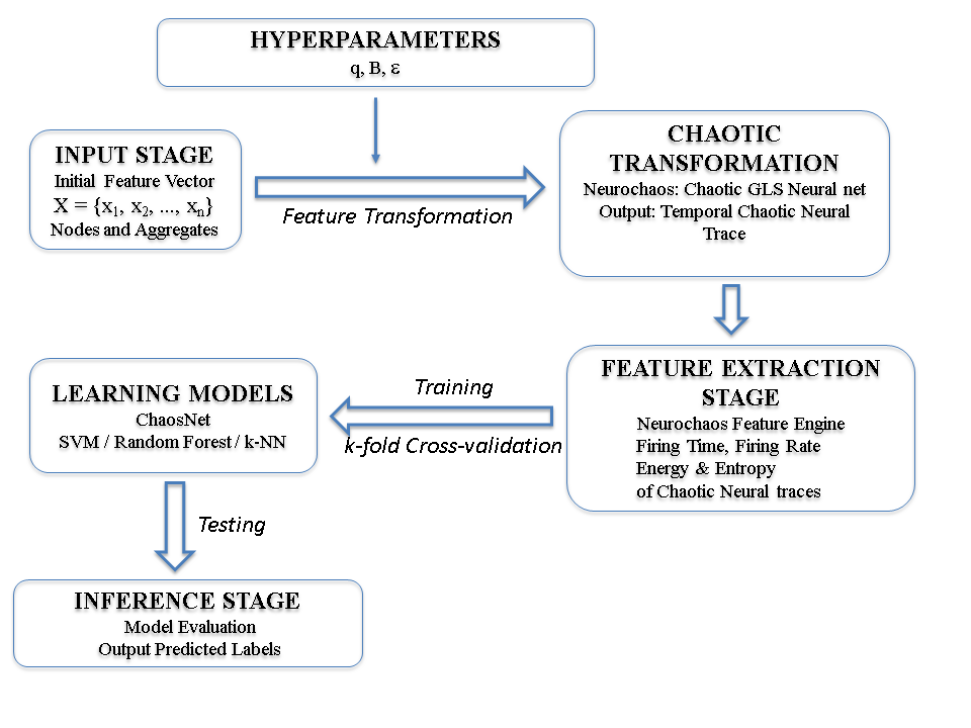 HYPERPARAMETERS
q, B, ε

INPUT STAGE
Initial Feature Vector
$X = \{x_1, x_2, ..., x_n\}$
Nodes and Aggregates

Feature Transformation

CHAOTIC TRANSFORMATION
Neurochaos: Chaotic GLS Neural net
Output: Temporal Chaotic Neural Trace

FEATURE EXTRACTION STAGE
Neurochaos Feature Engine
Firing Time, Firing Rate
Energy & Entropy
of Chaotic Neural traces

Training

k-fold Cross-validation

LEARNING MODELS
ChaosNet
SVM / Random Forest / k-NN

Testing

INFERENCE STAGE
Model Evaluation
Output Predicted Labels